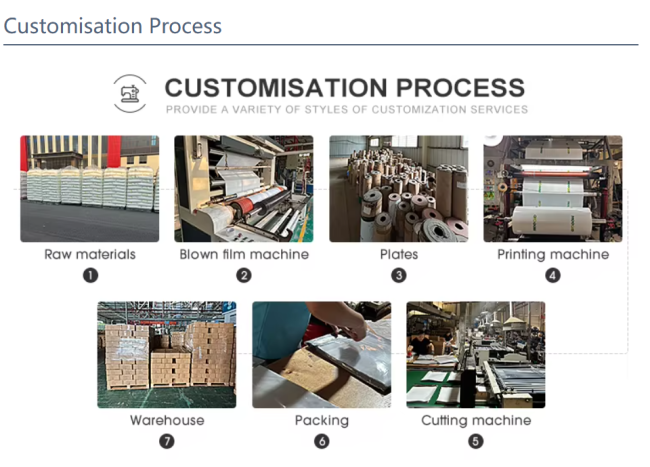 Customisation Process

CUSTOMISATION PROCESS
PROVIDE A VARIETY OF STYLES OF CUSTOMIZATION SERVICES

Raw materials
1

Blown film machine
2

Plates
3

Printing machine
4

Warehouse
7

Packing
6

Cutting machine
5